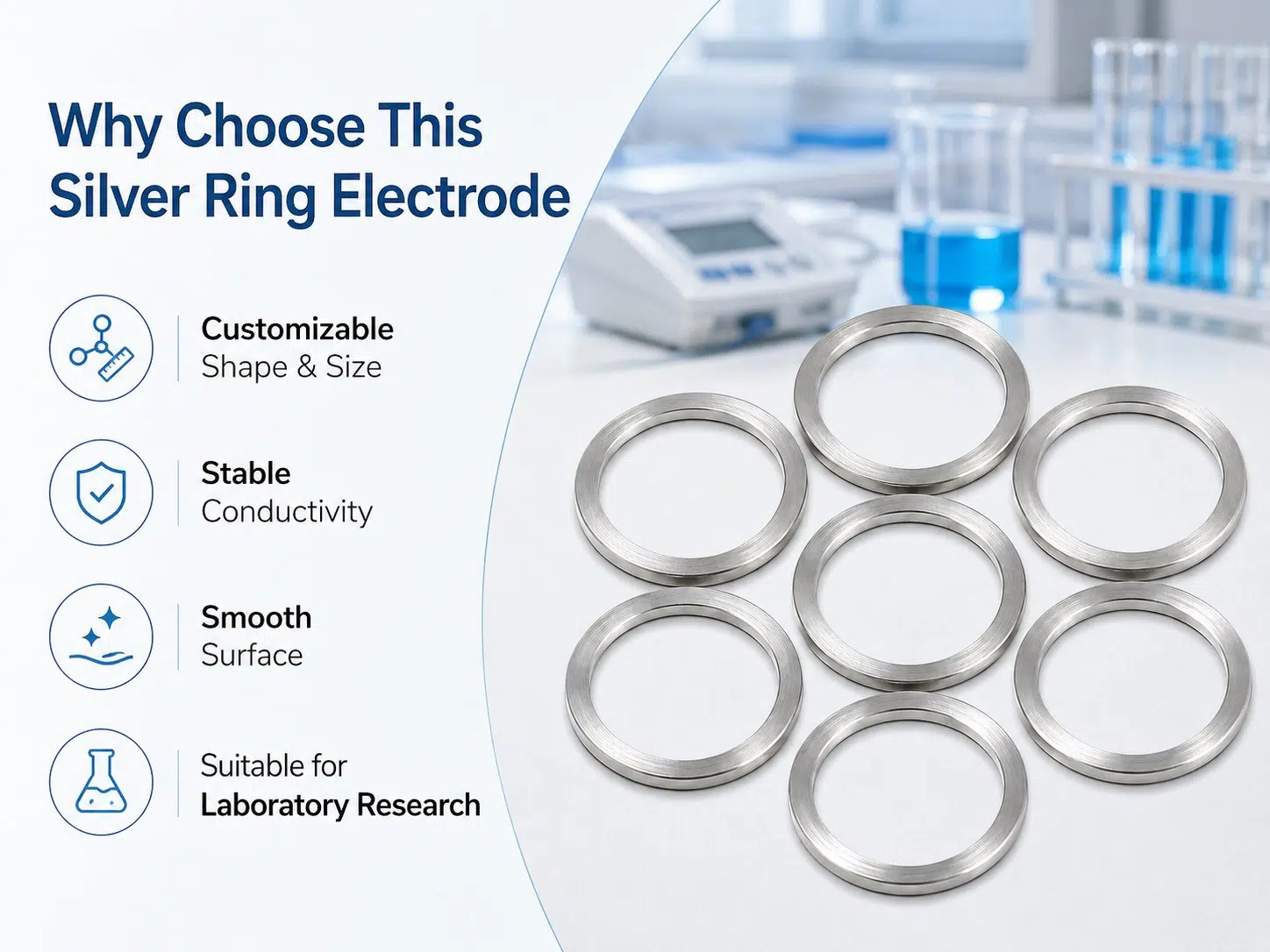 Why Choose This Silver Ring Electrode

Customizable
Shape & Size

Stable
Conductivity

Smooth
Surface

Suitable for
Laboratory Research